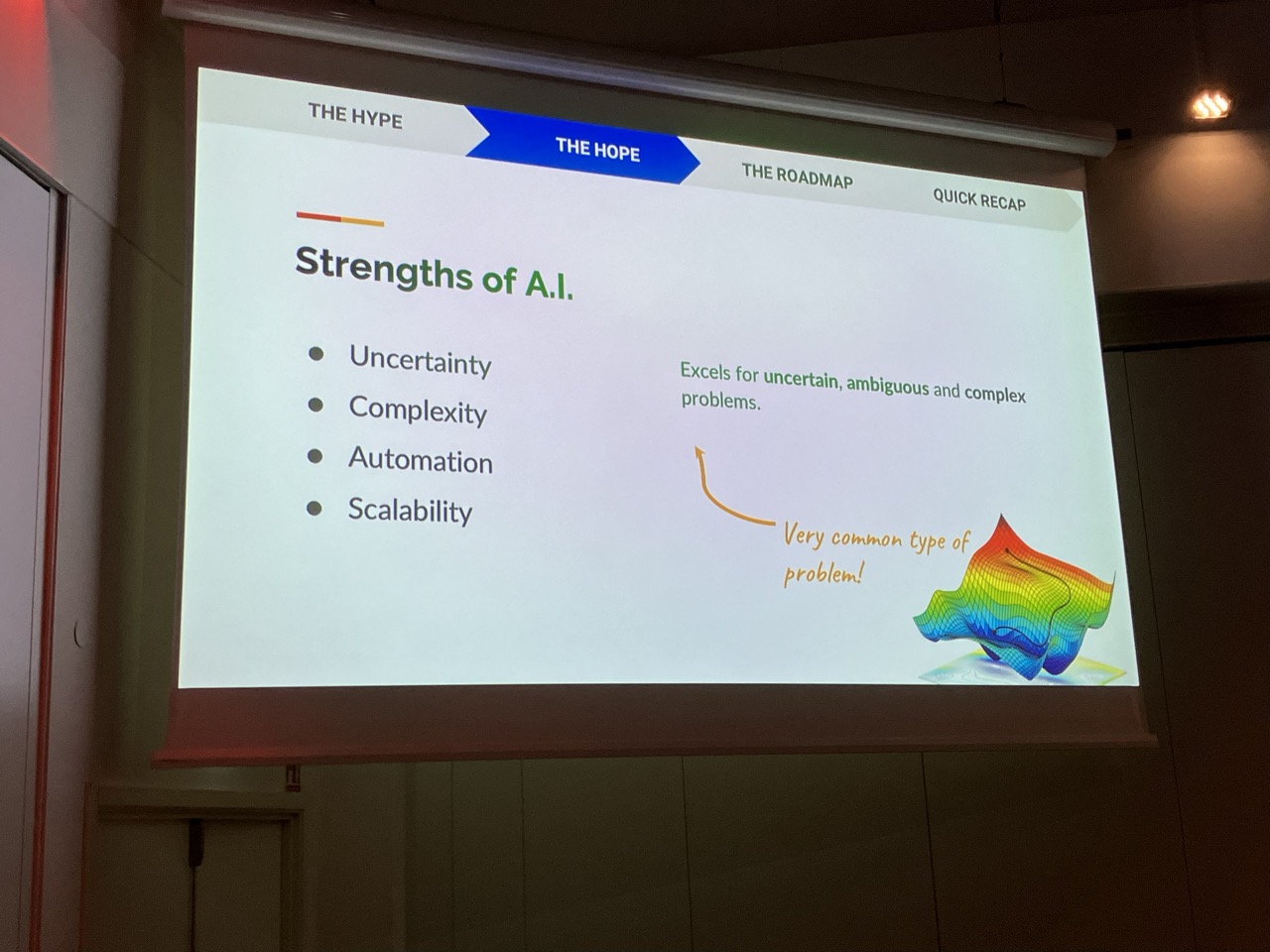 THE HYPE
THE HOPE
THE ROADMAP
QUICK RECAP

Strengths of A.I.

- Uncertainty
- Complexity
- Automation
- Scalability

Excels for uncertain, ambiguous and complex problems.

Very common type of problem!